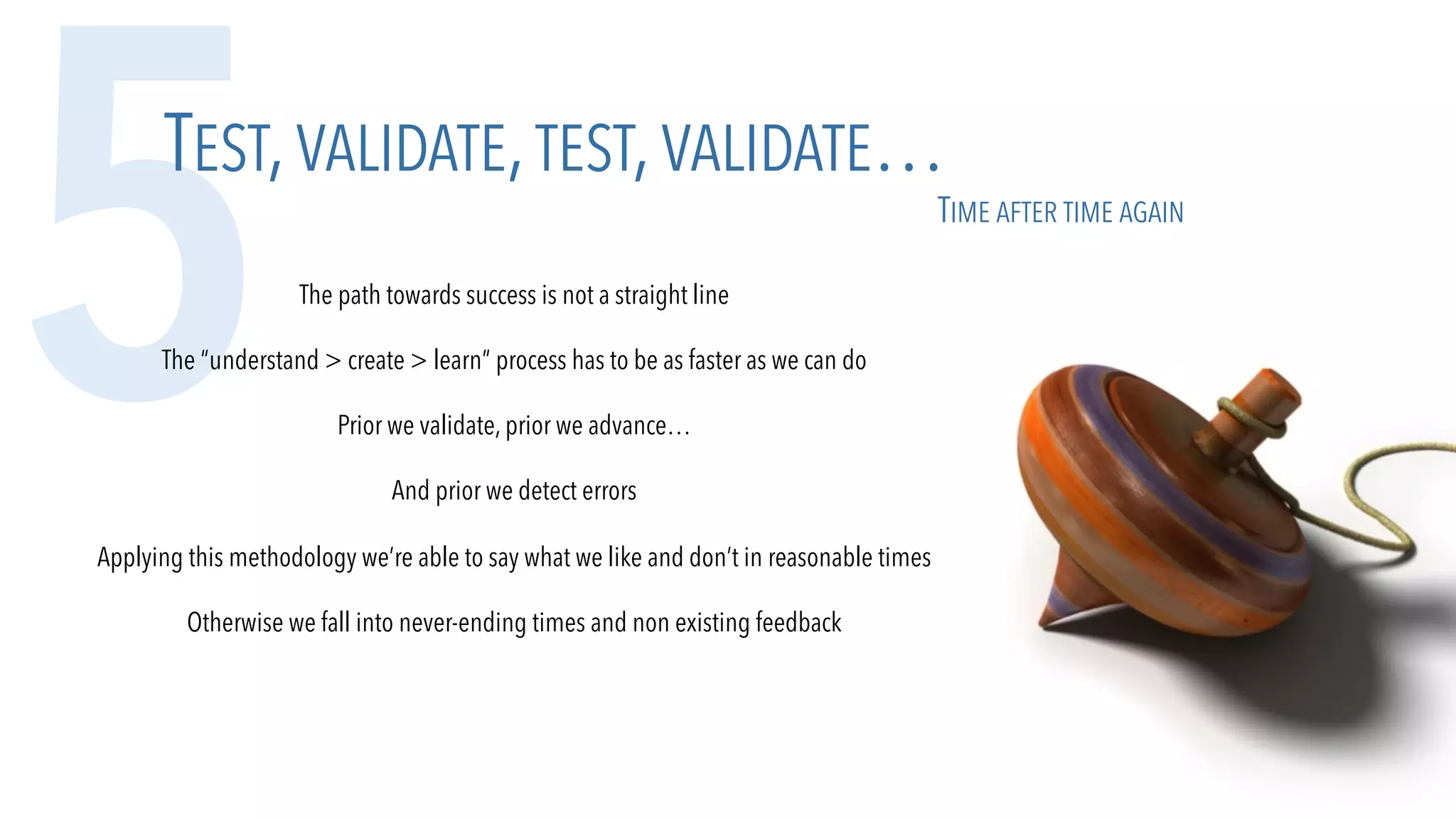 5

TEST, VALIDATE, TEST, VALIDATE…

TIME AFTER TIME AGAIN

The path towards success is not a straight line

The “understand > create > learn” process has to be as faster as we can do

Prior we validate, prior we advance…

And prior we detect errors

Applying this methodology we’re able to say what we like and don’t in reasonable times

Otherwise we fall into never-ending times and non existing feedback